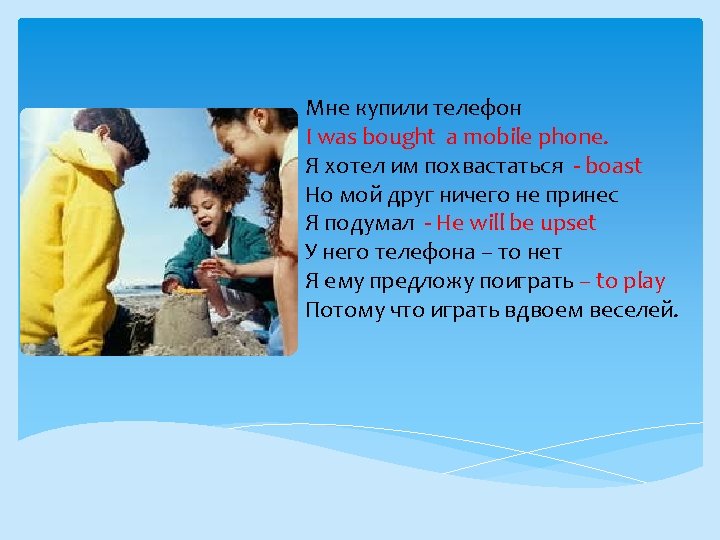 Мне купили телефон
I was bought a mobile phone.
Я хотел им похвастаться - boast
Но мой друг ничего не принес
Я подумал - He will be upset
У него телефона – то нет
Я ему предложу поиграть – to play
Потому что играть вдвоем веселей.